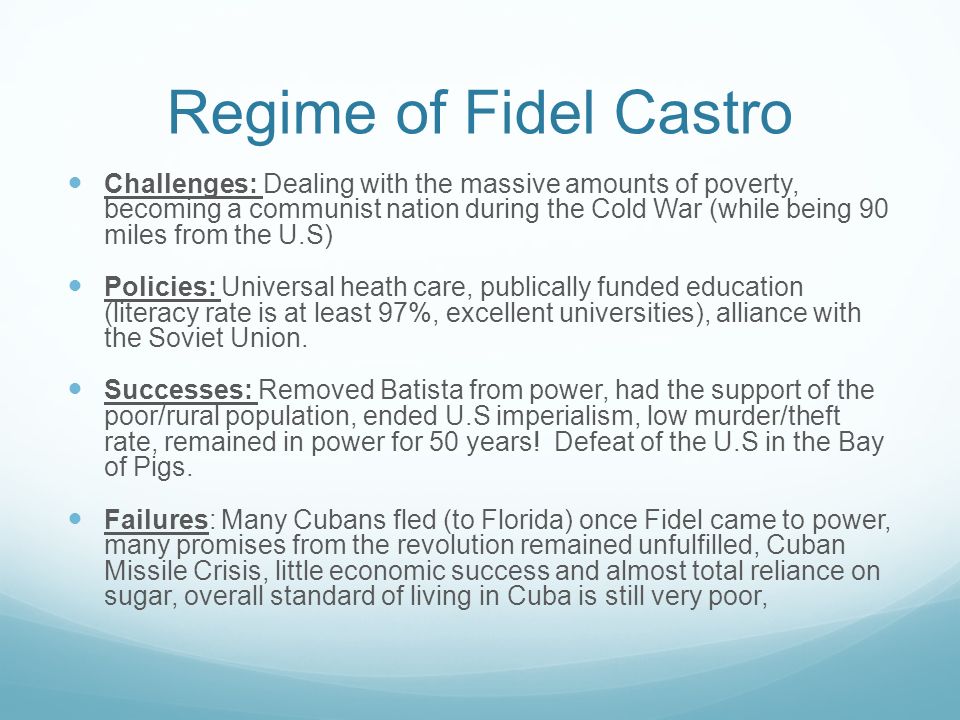 Regime of Fidel Castro

Challenges: Dealing with the massive amounts of poverty, becoming a communist nation during the Cold War (while being 90 miles from the U.S)

Policies: Universal heath care, publically funded education (literacy rate is at least 97%, excellent universities), alliance with the Soviet Union.

Successes: Removed Batista from power, had the support of the poor/rural population, ended U.S imperialism, low murder/theft rate, remained in power for 50 years! Defeat of the U.S in the Bay of Pigs.

Failures: Many Cubans fled (to Florida) once Fidel came to power, many promises from the revolution remained unfulfilled, Cuban Missile Crisis, little economic success and almost total reliance on sugar, overall standard of living in Cuba is still very poor,